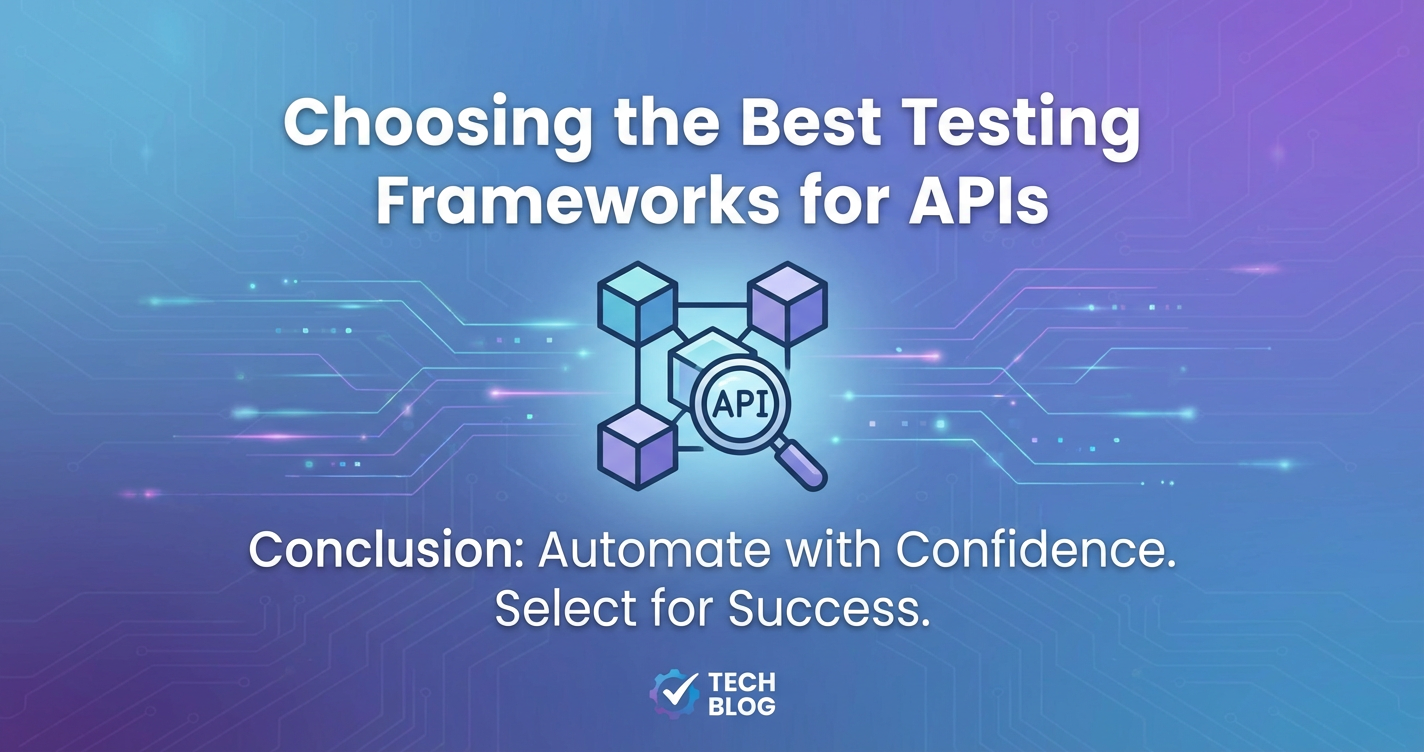 Choosing the Best Testing Frameworks for APIs

API

Conclusion: Automate with Confidence. Select for Success.

TECH BLOG